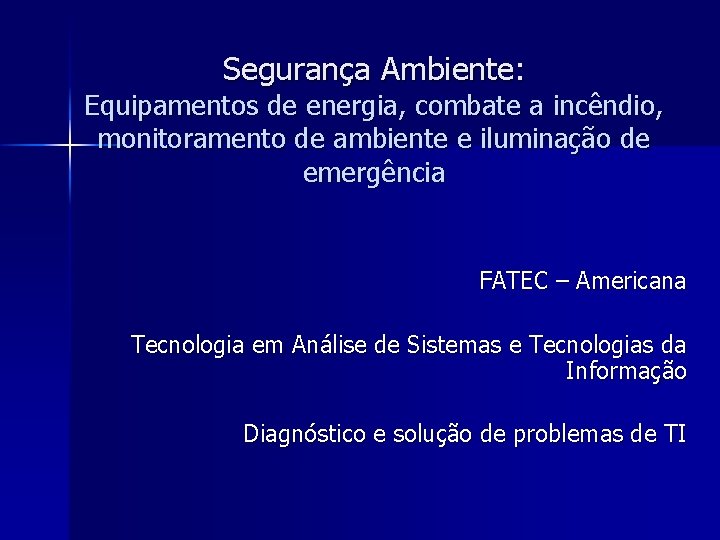 Segurança Ambiente:
Equipamentos de energia, combate a incêndio, monitoramento de ambiente e iluminação de emergência

FATEC – Americana

Tecnologia em Análise de Sistemas e Tecnologias da Informação

Diagnóstico e solução de problemas de TI